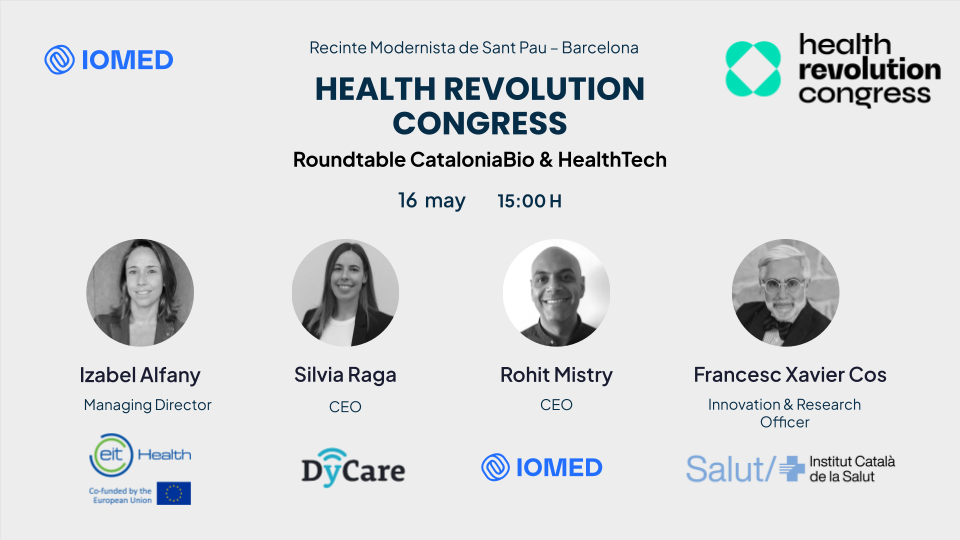 IOMED

Recinte Modernista de Sant Pau – Barcelona

HEALTH REVOLUTION CONGRESS

Roundtable CataloniaBio & HealthTech

16 may 15:00 H

health revolution congress

Izabel Alfany
Managing Director

eit Health
Co-funded by the European Union

Silvia Raga
CEO

DyCare

Rohit Mistry
CEO

IOMED

Francesc Xavier Cos
Innovation & Research Officer

Salut/ Institut Català de la Salut